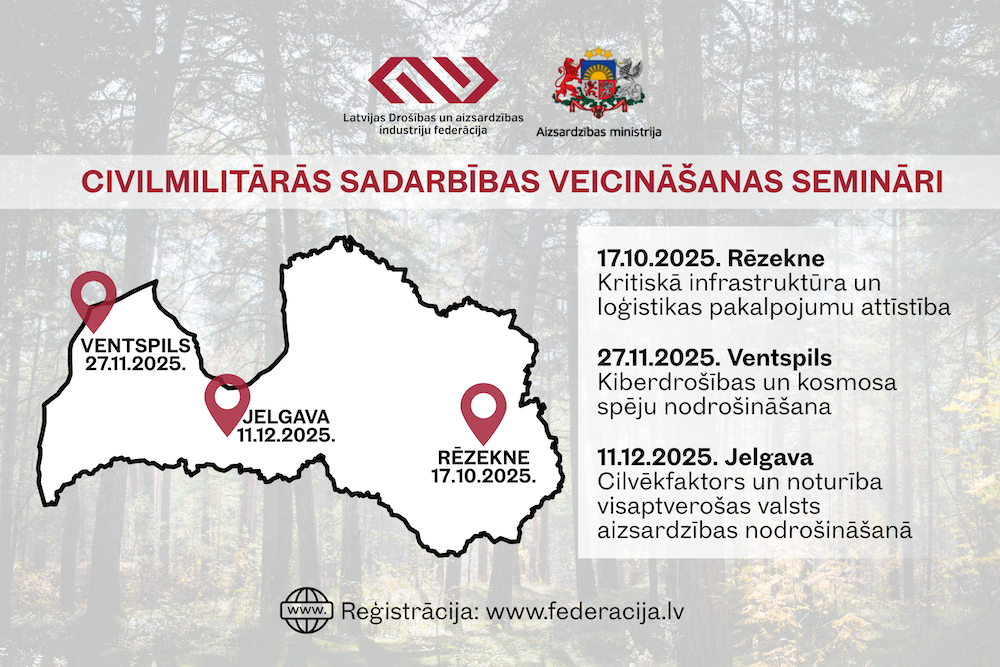 Latvijas Drošības un aizsardzības industriju federācija

Aizsardzības ministrija

CIVILMILITĀRĀS SADARBĪBAS VEICINĀŠANAS SEMINĀRI

VENTSPILS
27.11.2025.

JELGAVA
11.12.2025.

RĒZEKNE
17.10.2025.

17.10.2025. Rēzekne
Kritiskā infrastruktūra un loģistikas pakalpojumu attīstība

27.11.2025. Ventspils
Kiberdrošības un kosmosa spēju nodrošināšana

11.12.2025. Jelgava
Cilvēkfaktors un noturība visaptverošas valsts aizsardzības nodrošināšanā

www.

Reģistrācija: www.federacija.lv